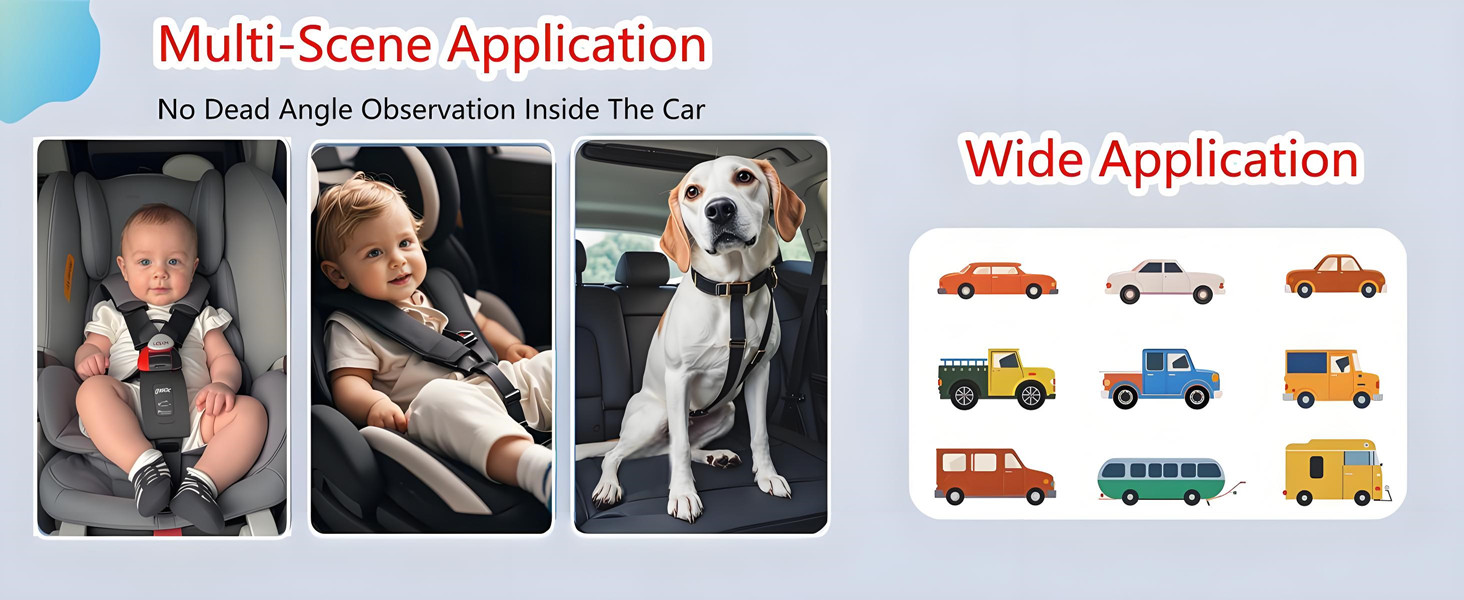 Multi-Scene Application

No Dead Angle Observation Inside The Car

Wide Application